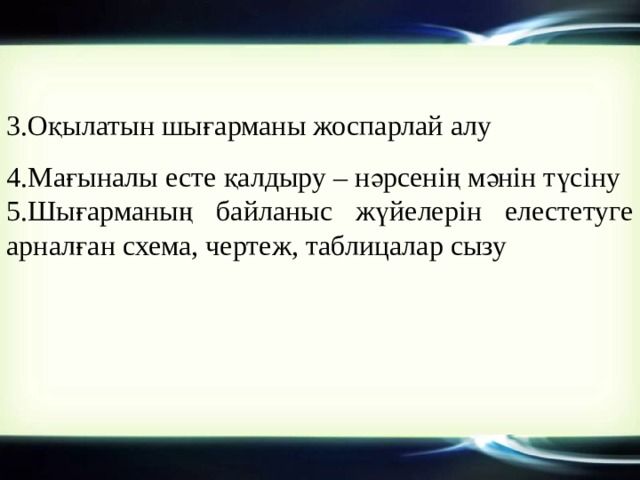 3.Оқылатын шығарманы жоспарлай алу

4.Мағыналы есте қалдыру – нәрсенің мәнін түсіну
5.Шығарманың байланыс жүйелерін елестетуге арналған схема, чертеж, таблицалар сызу